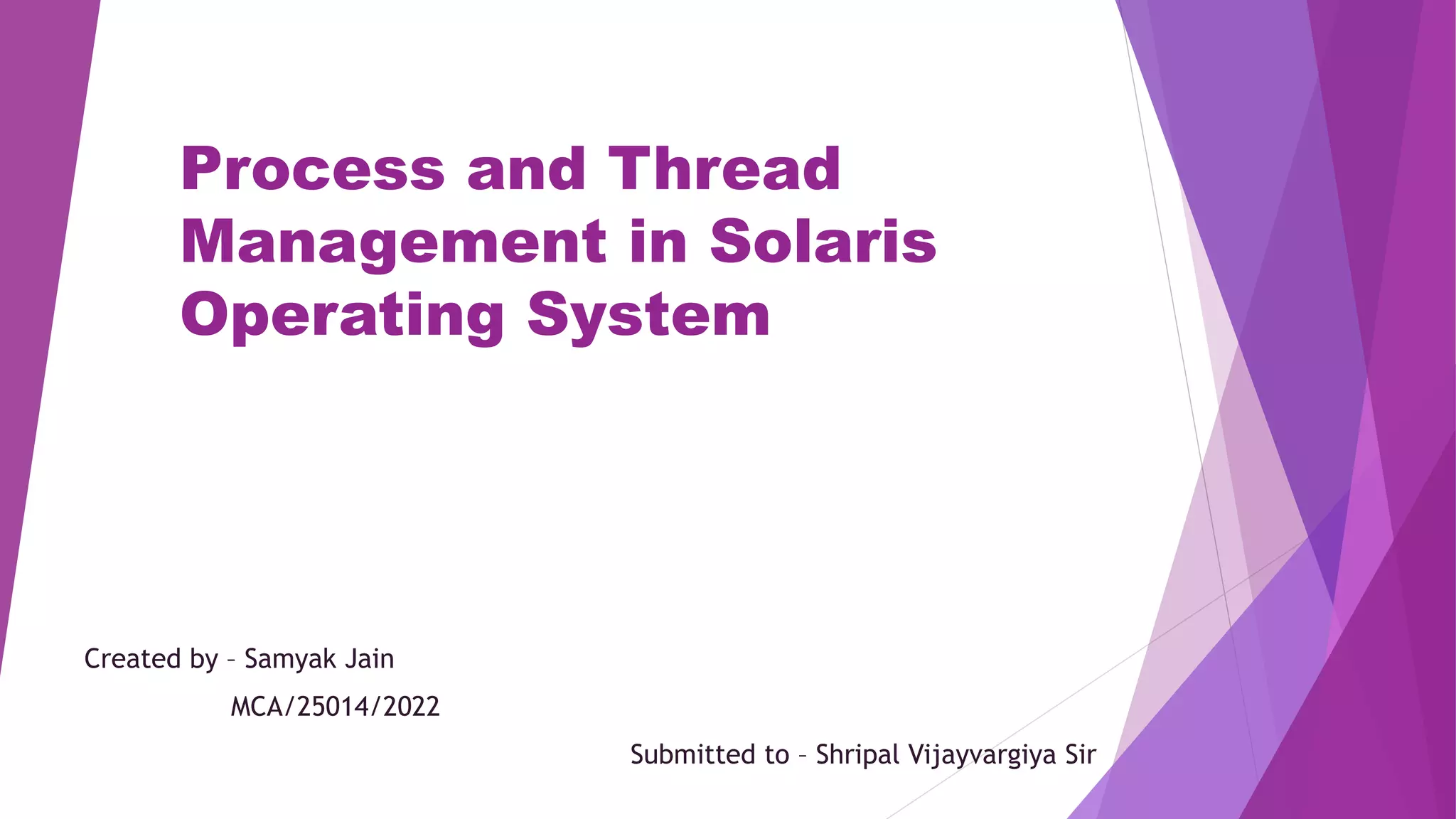 Process and Thread Management in Solaris Operating System

Created by – Samyak Jain
MCA/25014/2022

Submitted to – Shripal Vijayvargiya Sir